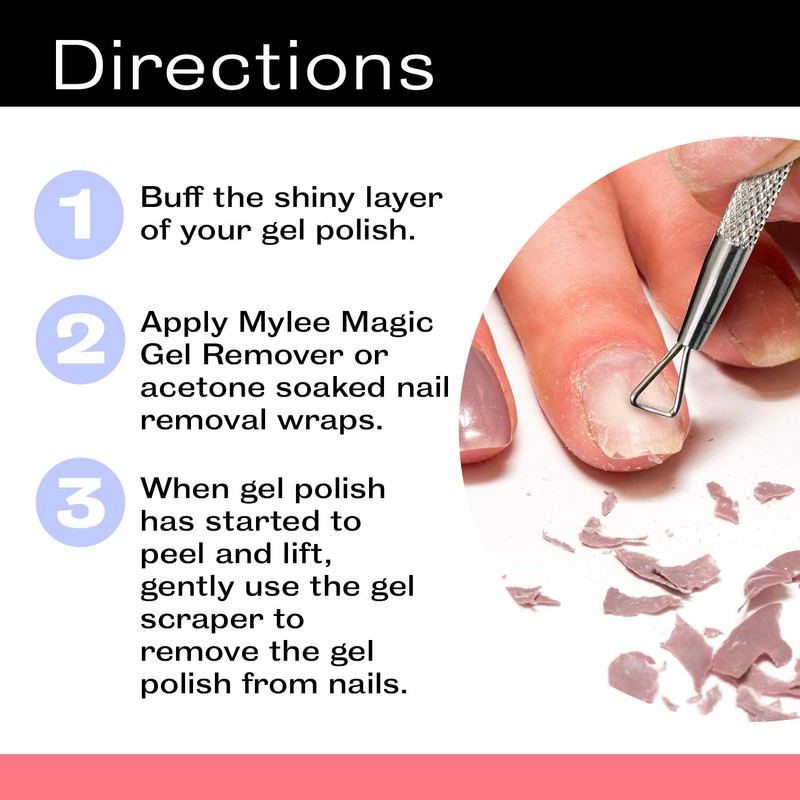 Directions

1 Buff the shiny layer of your gel polish.

2 Apply Mylee Magic Gel Remover or acetone soaked nail removal wraps.

3 When gel polish has started to peel and lift, gently use the gel scraper to remove the gel polish from nails.